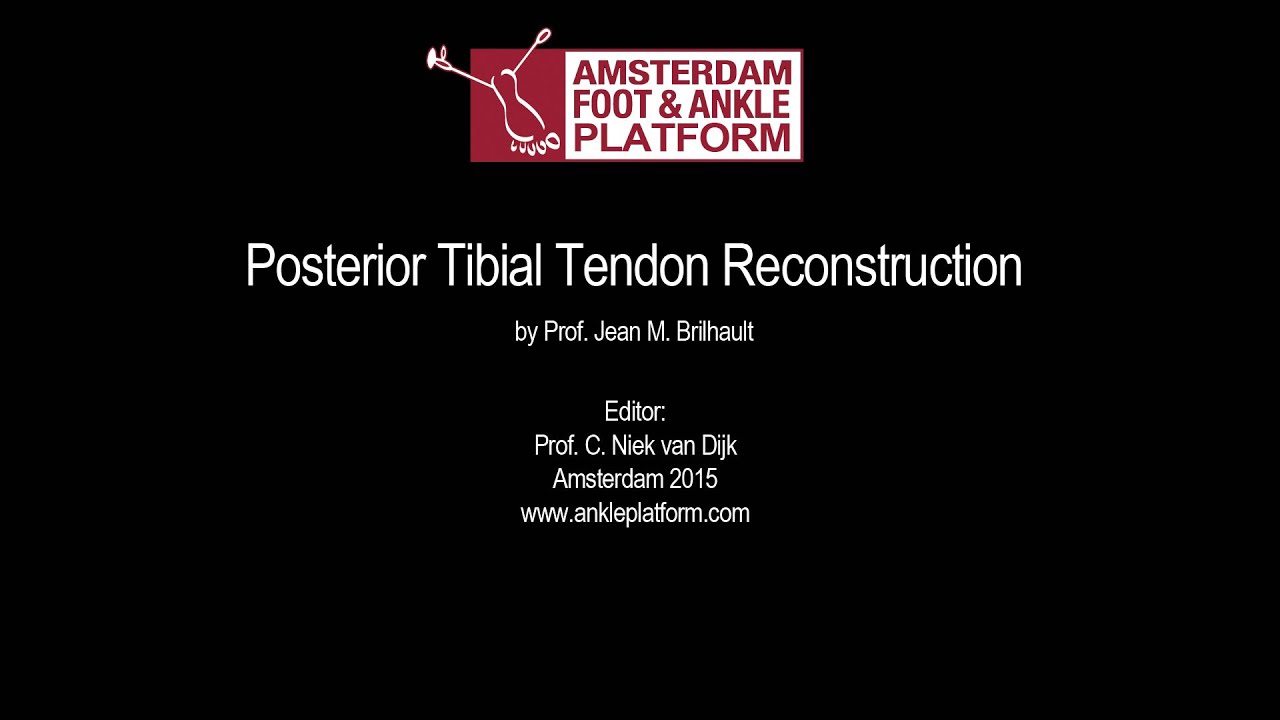 AMSTERDAM FOOT & ANKLE PLATFORM

Posterior Tibial Tendon Reconstruction

by Prof. Jean M. Brilhault

Editor:
Prof. C. Niek van Dijk
Amsterdam 2015
www.ankleplatform.com